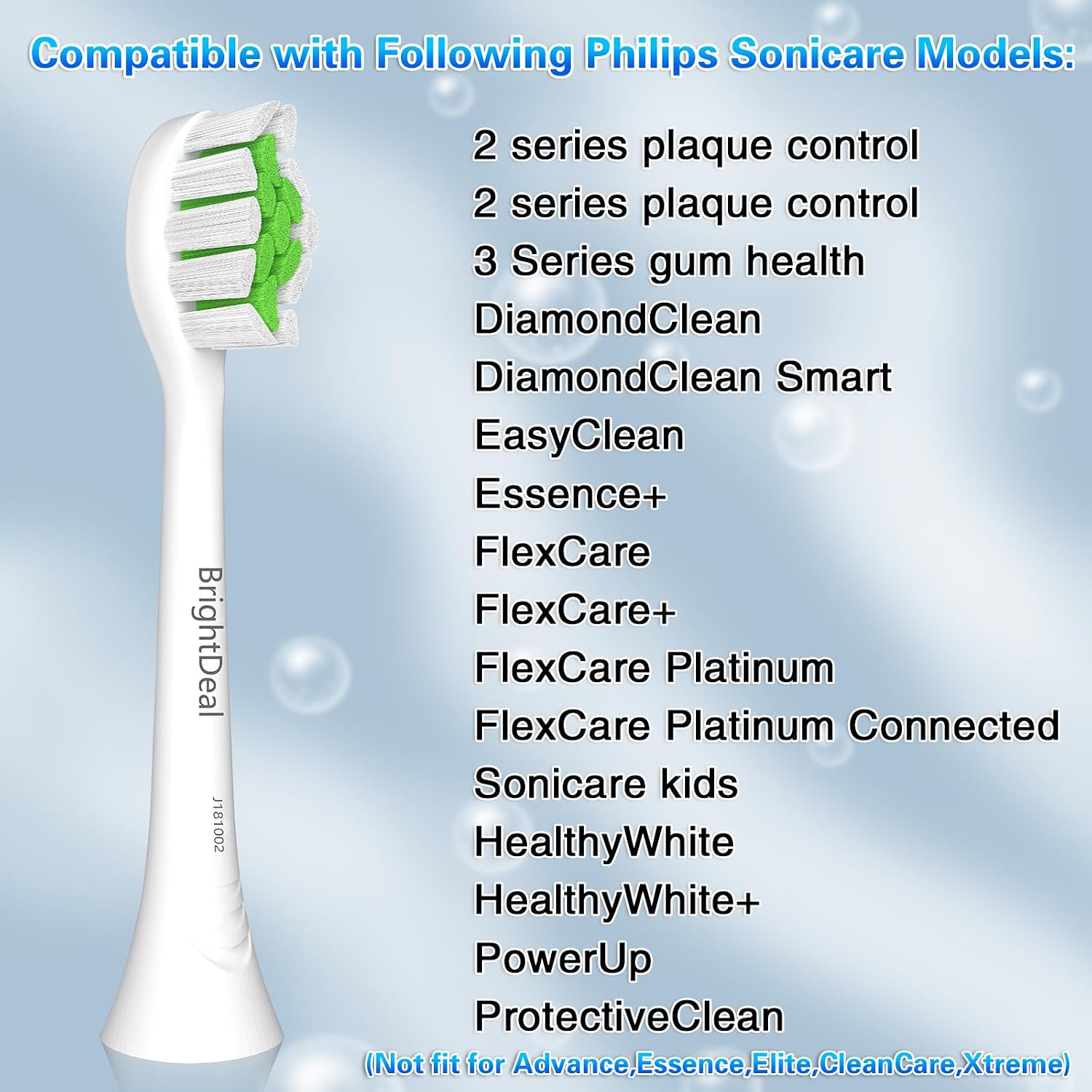 Compatible with Following Philips Sonicare Models:

BrightDeal
J181002

2 series plaque control
2 series plaque control
3 Series gum health
DiamondClean
DiamondClean Smart
EasyClean
Essence+
FlexCare
FlexCare+
FlexCare Platinum
FlexCare Platinum Connected
Sonicare kids
HealthyWhite
HealthyWhite+
PowerUp
ProtectiveClean
(Not fit for Advance,Essence,Elite,CleanCare,Xtreme)